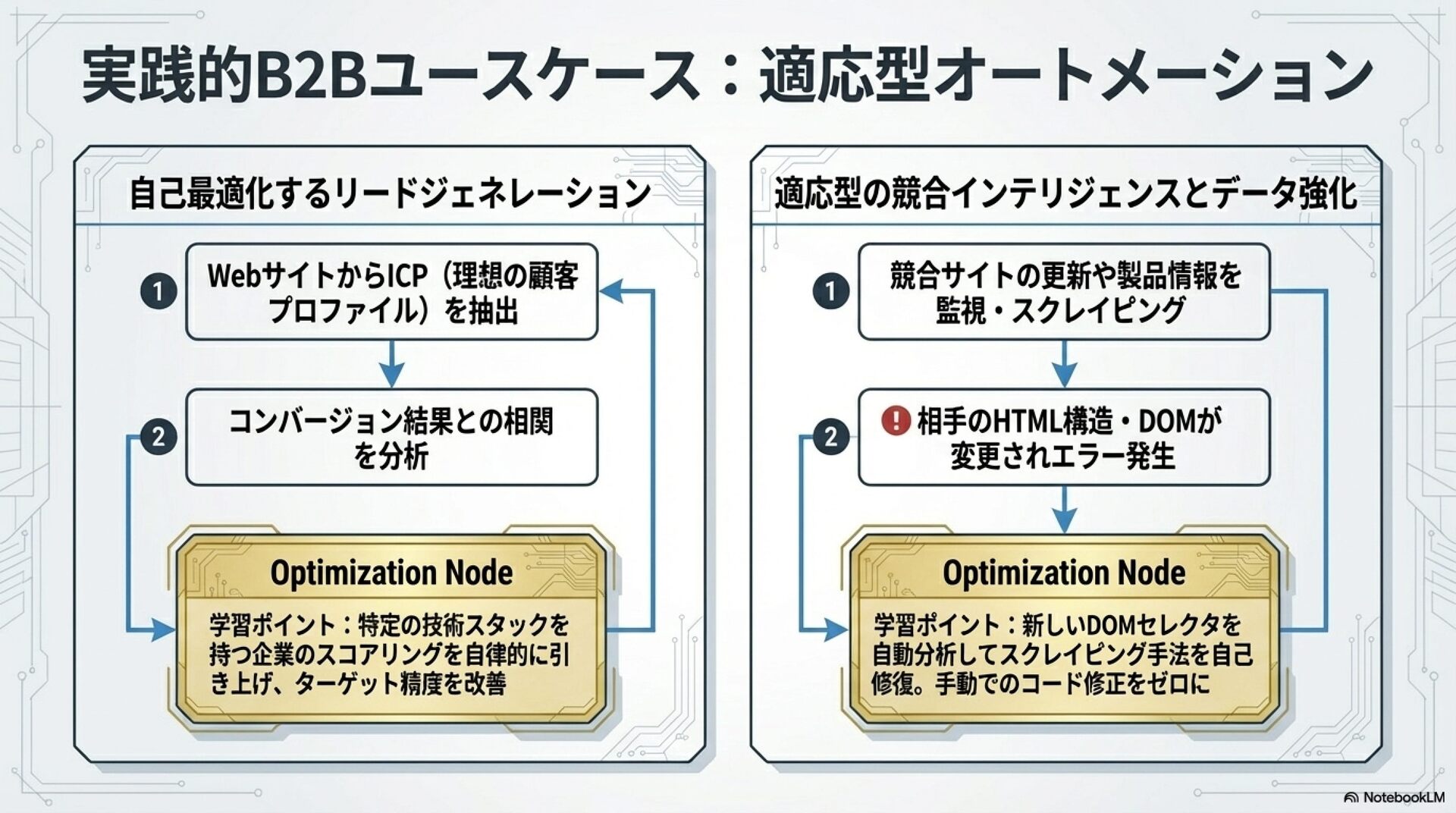 実践的B2Bユースケース：適応型オートメーション

自己最適化するリードジェネレーション

1 WebサイトからICP（理想の顧客プロファイル）を抽出

2 コンバージョン結果との相関を分析

Optimization Node

学習ポイント：特定の技術スタックを持つ企業のスコアリングを自律的に引き上げ、ターゲット精度を改善

適応型の競合インテリジェンスとデータ強化

1 競合サイトの更新や製品情報を監視・スクレイピング

2 ! 相手のHTML構造・DOMが変更されエラー発生

Optimization Node

学習ポイント：新しいDOMセレクタを自動分析してスクレイピング手法を自己修復。手動でのコード修正をゼロに

NotebookLM